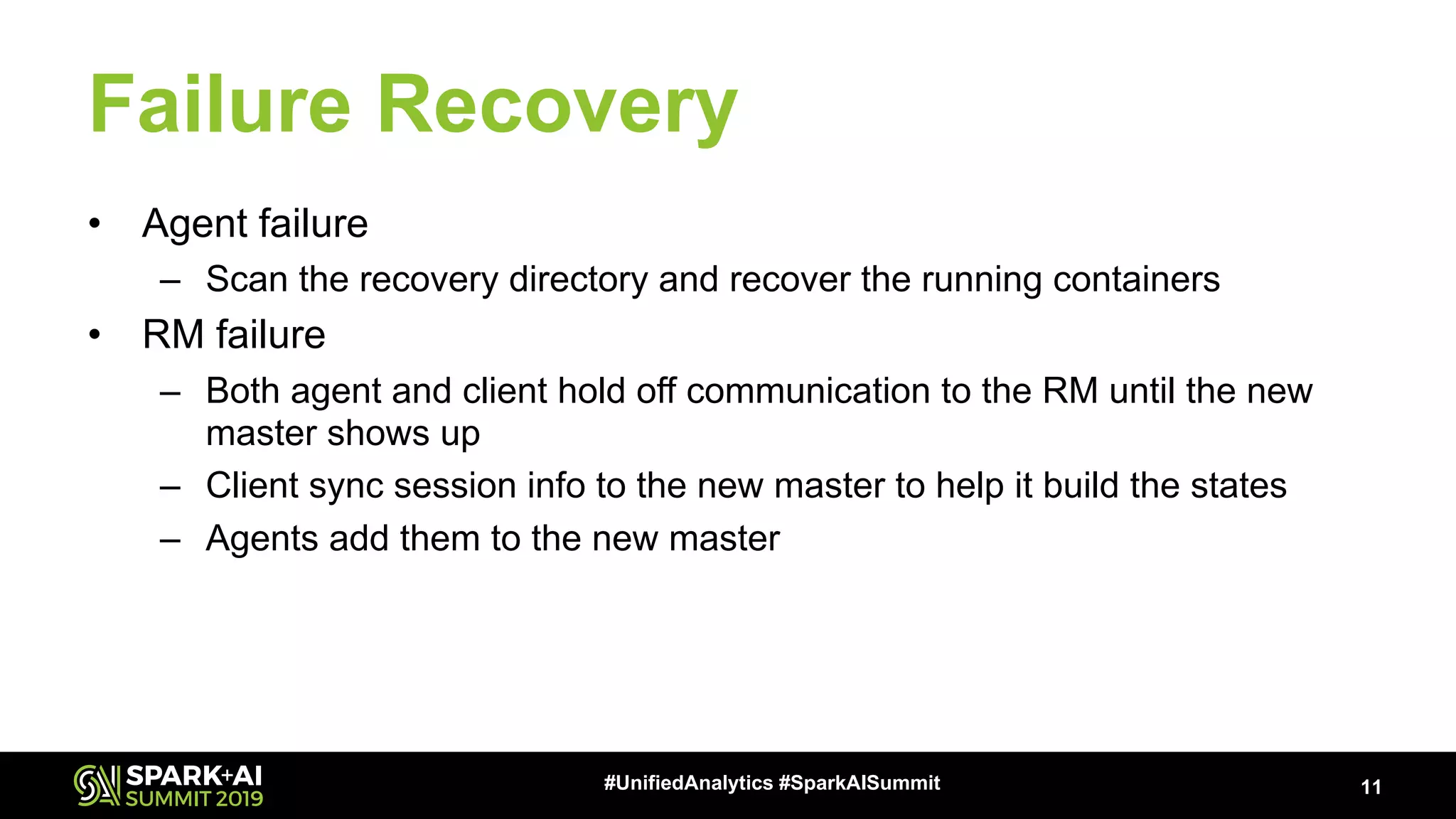 Failure Recovery

• Agent failure
  – Scan the recovery directory and recover the running containers
• RM failure
  – Both agent and client hold off communication to the RM until the new master shows up
  – Client sync session info to the new master to help it build the states
  – Agents add them to the new master

SPARK+AI SUMMIT 2019

#UnifiedAnalytics #SparkAISummit

11